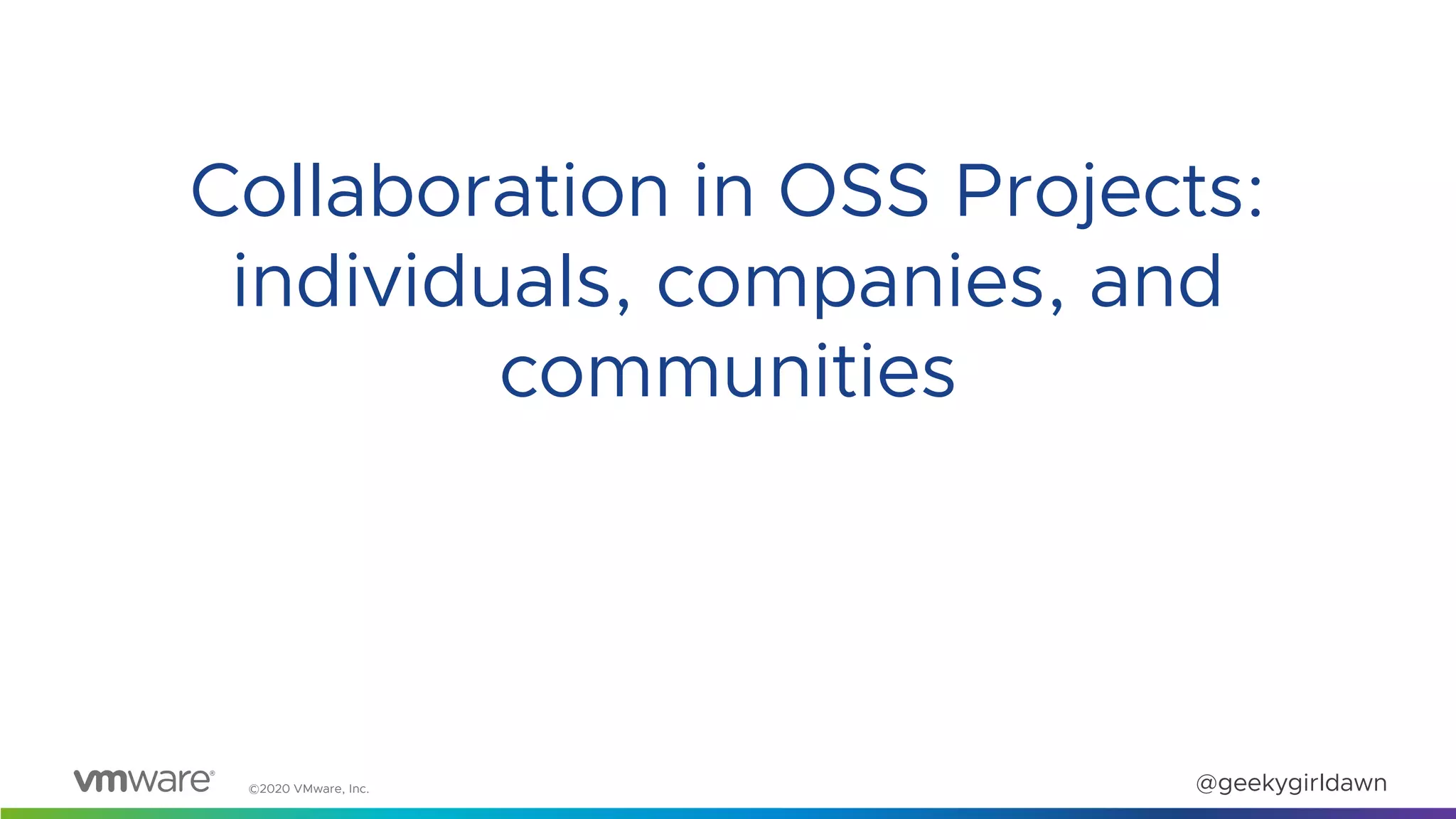 Collaboration in OSS Projects: individuals, companies, and communities

vmware®

©2020 VMware, Inc.

@geekygirldawn